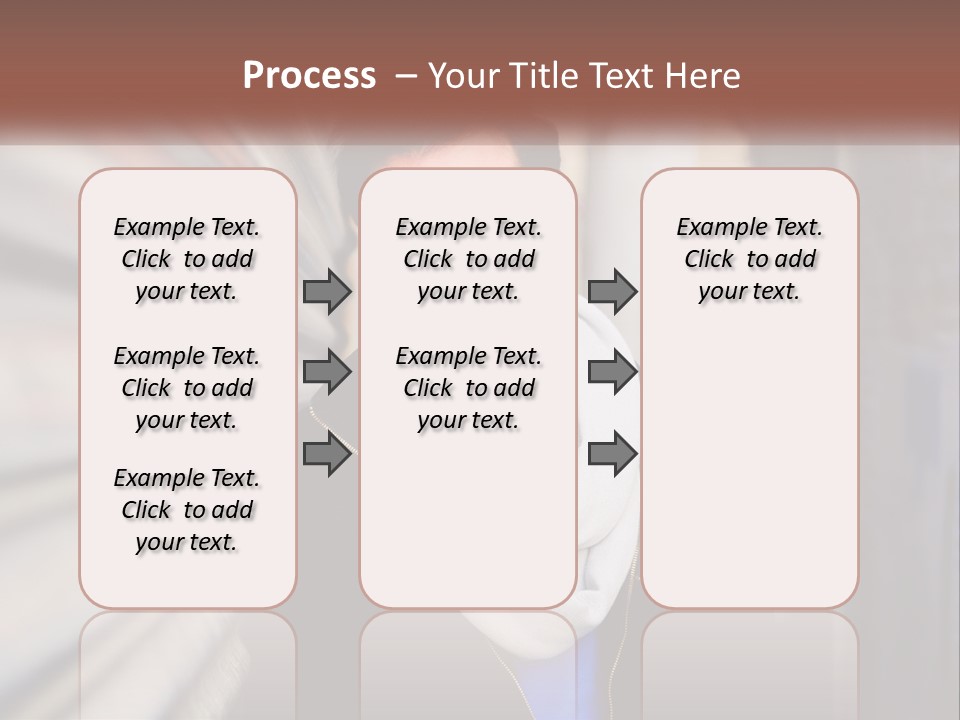 Process – Your Title Text Here

Example Text. Click to add your text.

Example Text. Click to add your text.

Example Text. Click to add your text.

Example Text. Click to add your text.

Example Text. Click to add your text.

Example Text. Click to add your text.